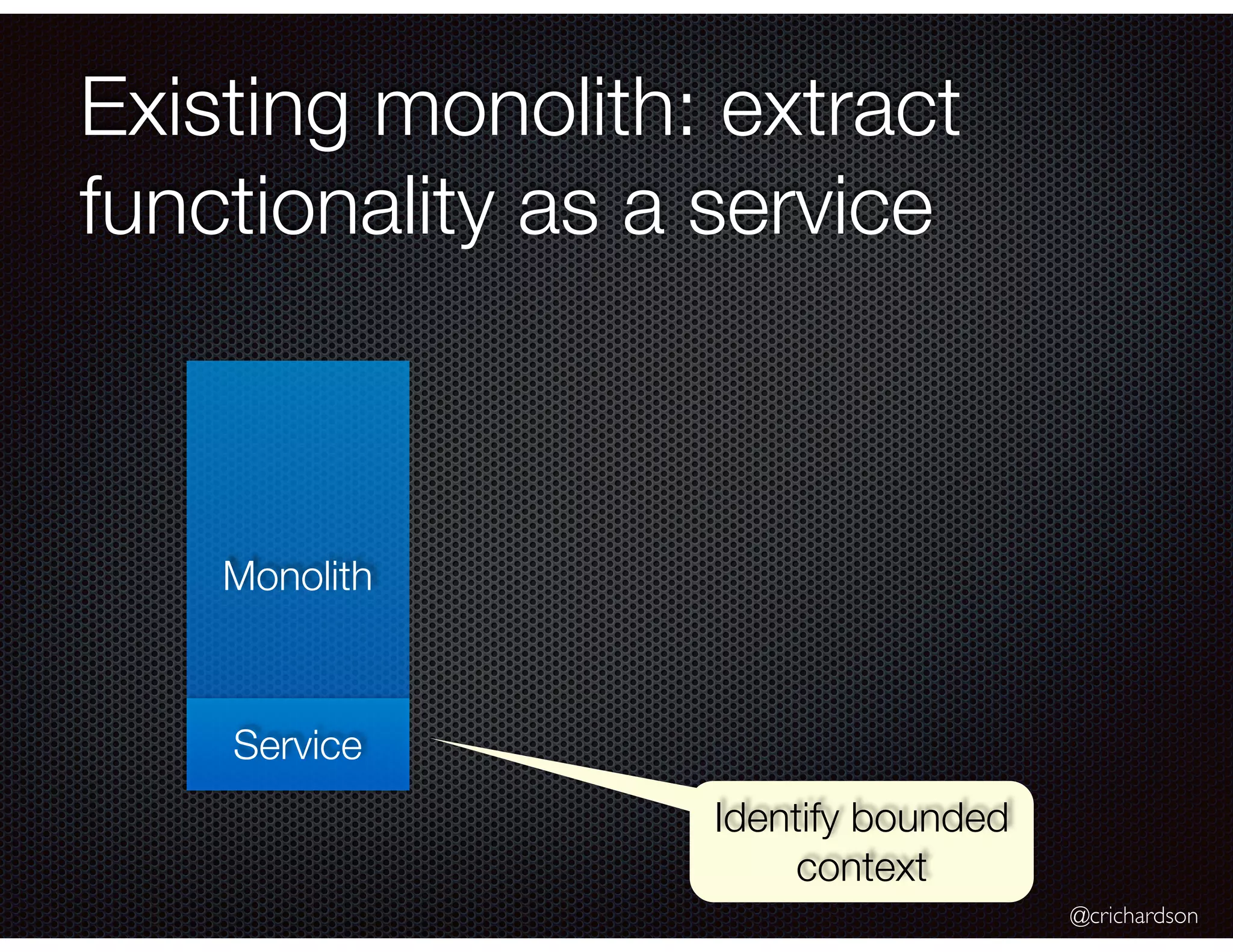 Existing monolith: extract functionality as a service

Monolith

Service

Identify bounded context

@crichardson